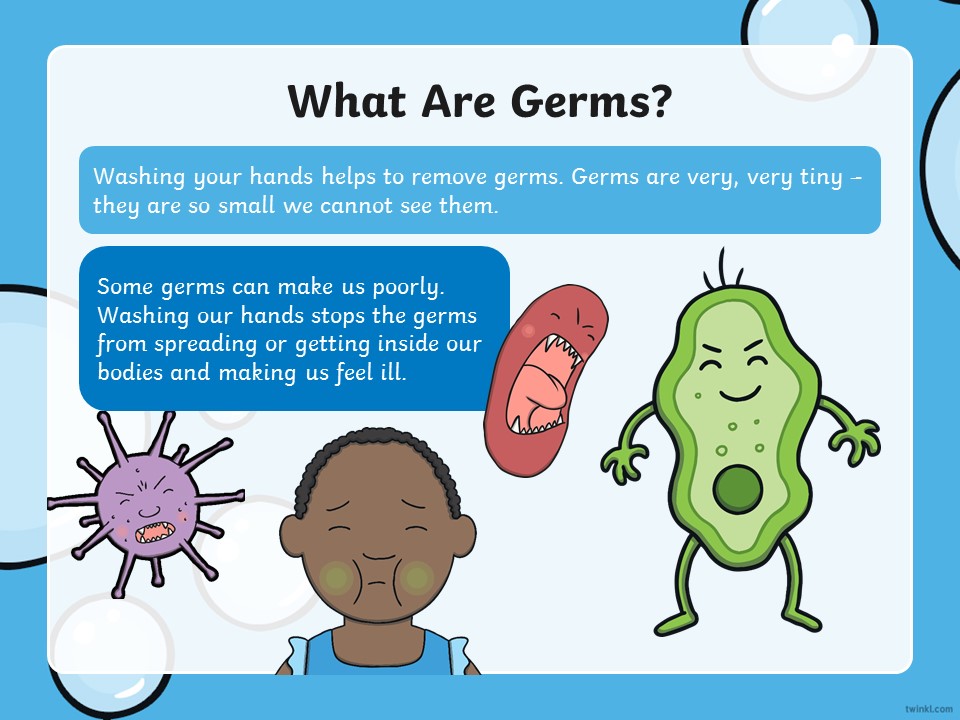 What Are Germs?

Washing your hands helps to remove germs. Germs are very, very tiny – they are so small we cannot see them.

Some germs can make us poorly. Washing our hands stops the germs from spreading or getting inside our bodies and making us feel ill.

twinkl.com